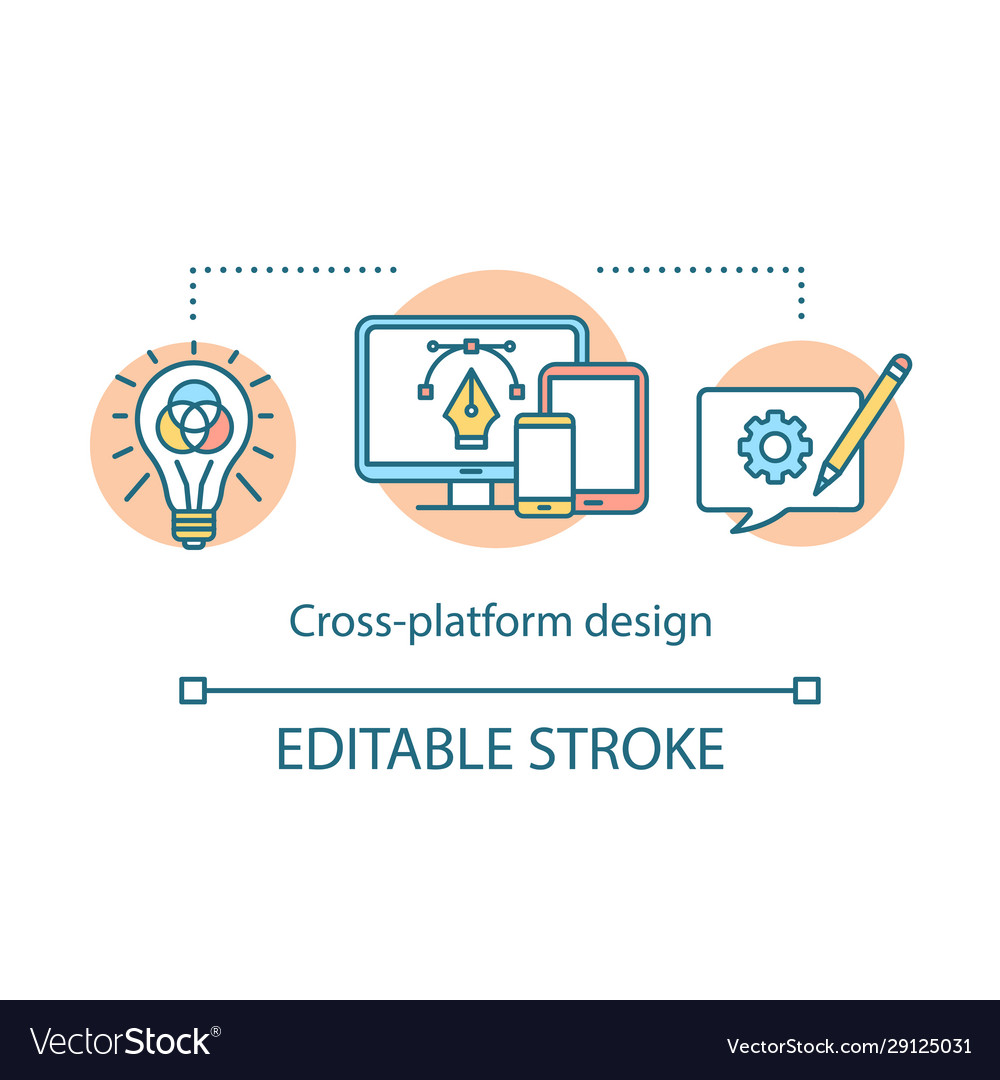 Cross-platform design

EDITABLE STROKE

VectorStock®

VectorStock.com/29125031